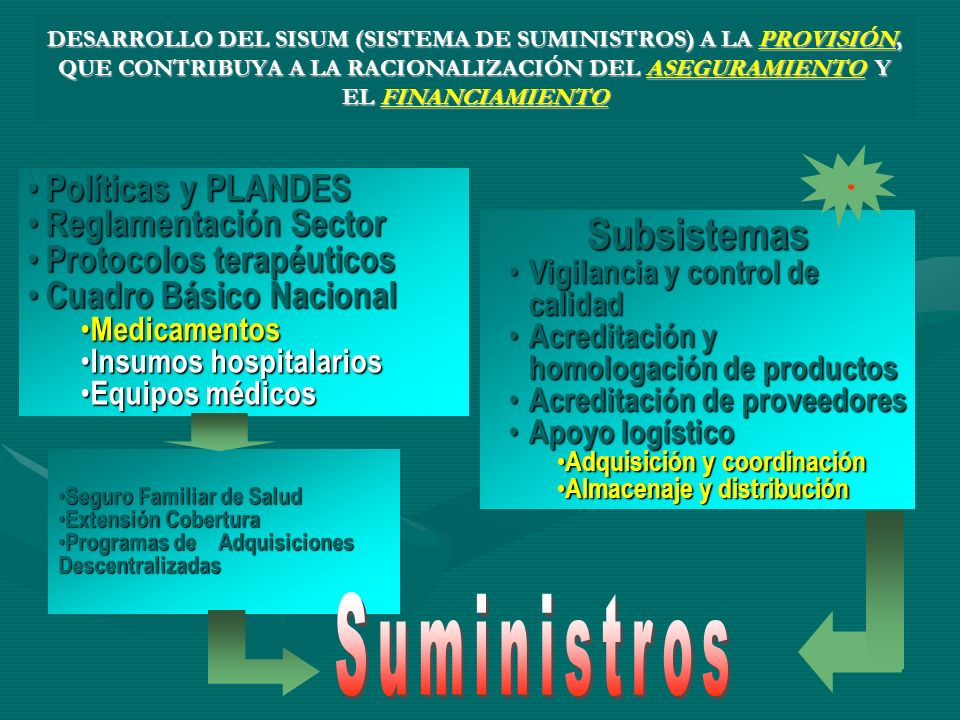 DESARROLLO DEL SISUM (SISTEMA DE SUMINISTROS) A LA PROVISIÓN, QUE CONTRIBUYA A LA RACIONALIZACIÓN DEL ASEGURAMIENTO Y EL FINANCIAMIENTO

• Políticas y PLANDES
• Reglamentación Sector
• Protocolos terapéuticos
• Cuadro Básico Nacional
•Medicamentos
•Insumos hospitalarios
•Equipos médicos

•Seguro Familiar de Salud
•Extensión Cobertura
•Programas de Adquisiciones Descentralizadas

Subsistemas
• Vigilancia y control de calidad
• Acreditación y homologación de productos
• Acreditación de proveedores
• Apoyo logístico
•Adquisición y coordinación
•Almacenaje y distribución

Suministros